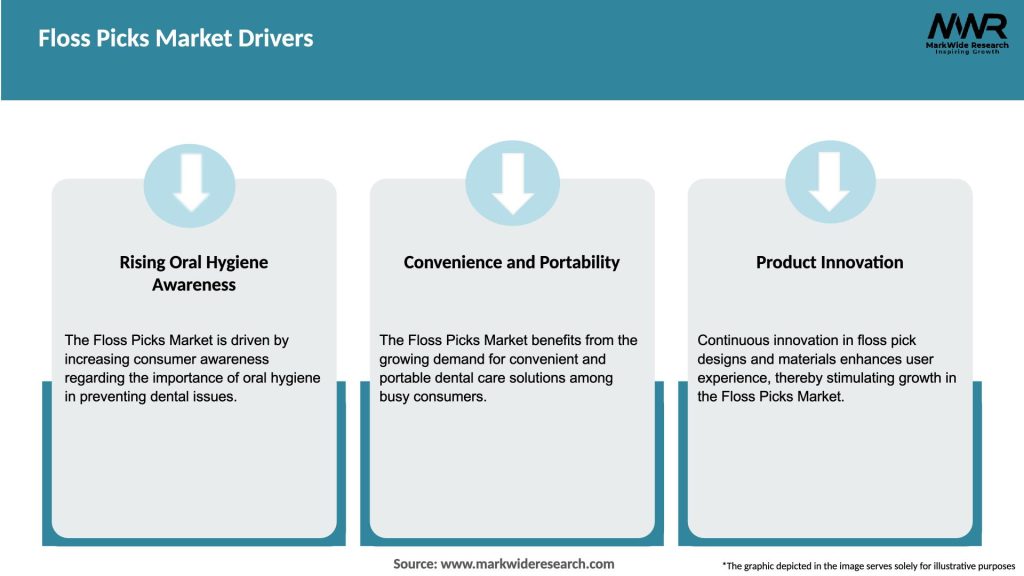 Floss Picks Market Drivers

MWR
MarkWide Research
Inspiring Growth

Rising Oral Hygiene Awareness

The Floss Picks Market is driven by increasing consumer awareness regarding the importance of oral hygiene in preventing dental issues.

Convenience and Portability

The Floss Picks Market benefits from the growing demand for convenient and portable dental care solutions among busy consumers.

Product Innovation

Continuous innovation in floss pick designs and materials enhances user experience, thereby stimulating growth in the Floss Picks Market.

Source: www.markwideresearch.com

*The graphic depicted in the image serves solely for illustrative purposes